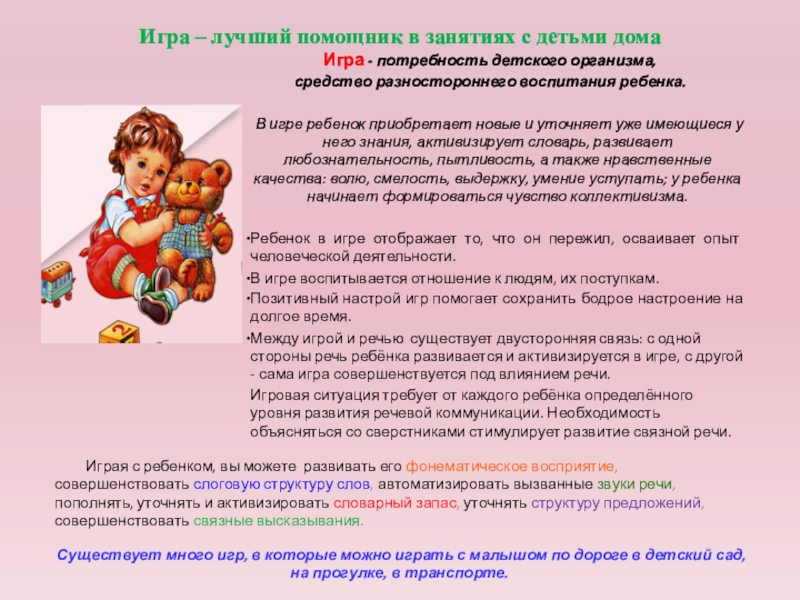 Игра – лучший помощник в занятиях с детьми дома

Игра - потребность детского организма, средство разностороннего воспитания ребенка.

В игре ребенок приобретает новые и уточняет уже имеющиеся у него знания, активизирует словарь, развивает любознательность, пытливость, а также нравственные качества: волю, смелость, выдержку, умение уступать; у ребенка начинает формироваться чувство коллективизма.

•Ребенок в игре отображает то, что он пережил, осваивает опыт человеческой деятельности.
•В игре воспитывается отношение к людям, их поступкам.
•Позитивный настрой игр помогает сохранить бодрое настроение на долгое время.
•Между игрой и речью существует двусторонняя связь: с одной стороны речь ребёнка развивается и активизируется в игре, с другой - сама игра совершенствуется под влиянием речи.
Игровая ситуация требует от каждого ребёнка определённого уровня развития речевой коммуникации. Необходимость объясняться со сверстниками стимулирует развитие связной речи.

Играя с ребенком, вы можете развивать его фонематическое восприятие, совершенствовать слоговую структуру слов, автоматизировать вызванные звуки речи, пополнять, уточнять и активизировать словарный запас, уточнять структуру предложений, совершенствовать связные высказывания.

Существует много игр, в которые можно играть с малышом по дороге в детский сад, на прогулке, в транспорте.